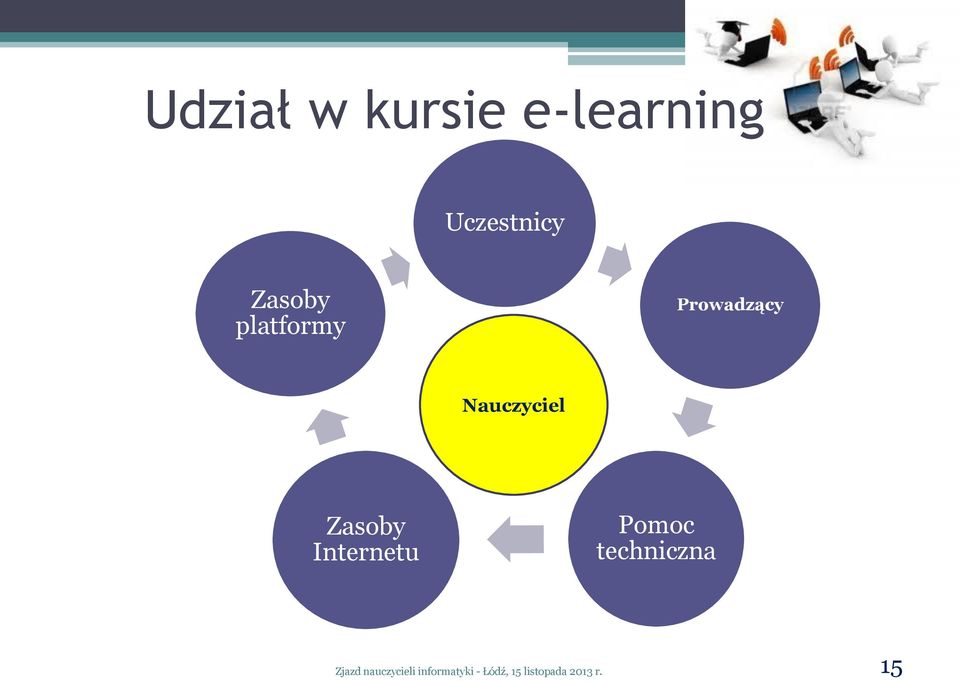 Udział w kursie e-learning

Uczestnicy

Prowadzący

Pomoc techniczna

Zasoby Internetu

Zasoby platformy

Nauczyciel

Zjazd nauczycieli informatyki - Łódź, 15 listopada 2013 r.

15